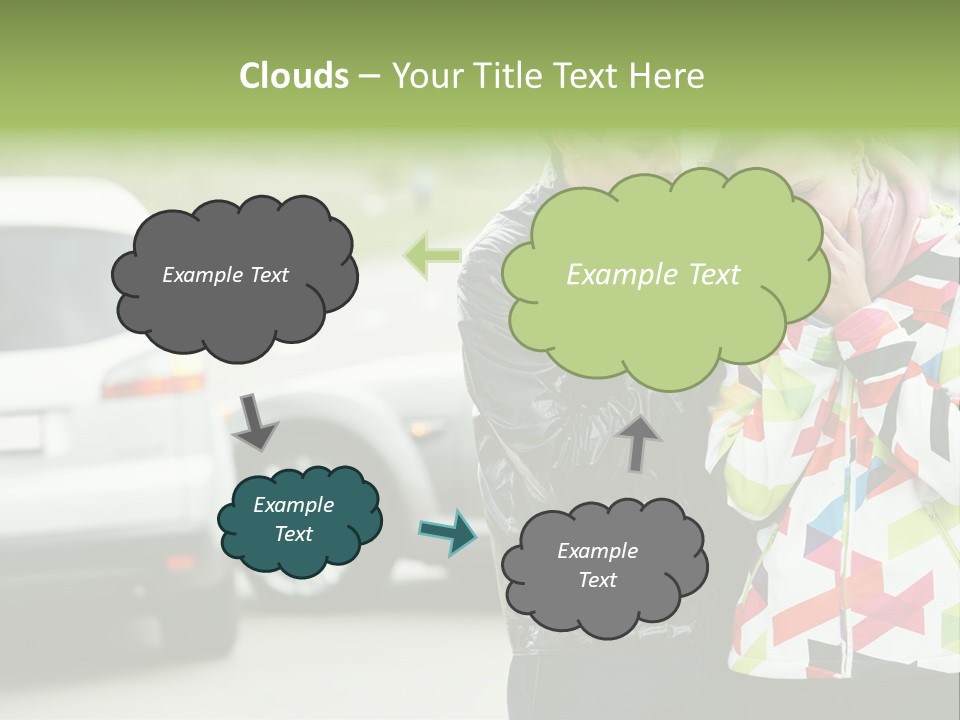 Clouds – Your Title Text Here

Example Text

Example Text

Example Text

Example Text